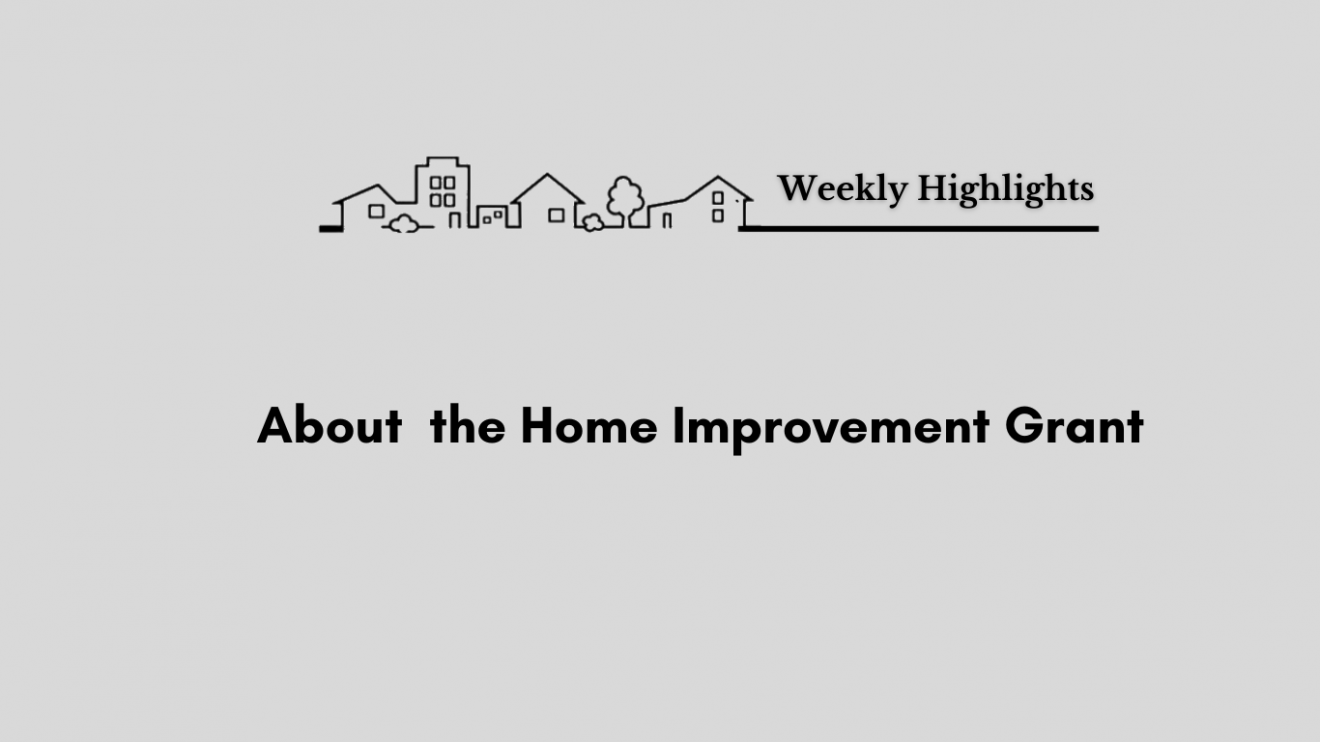 Weekly Highlights

About  the Home Improvement Grant